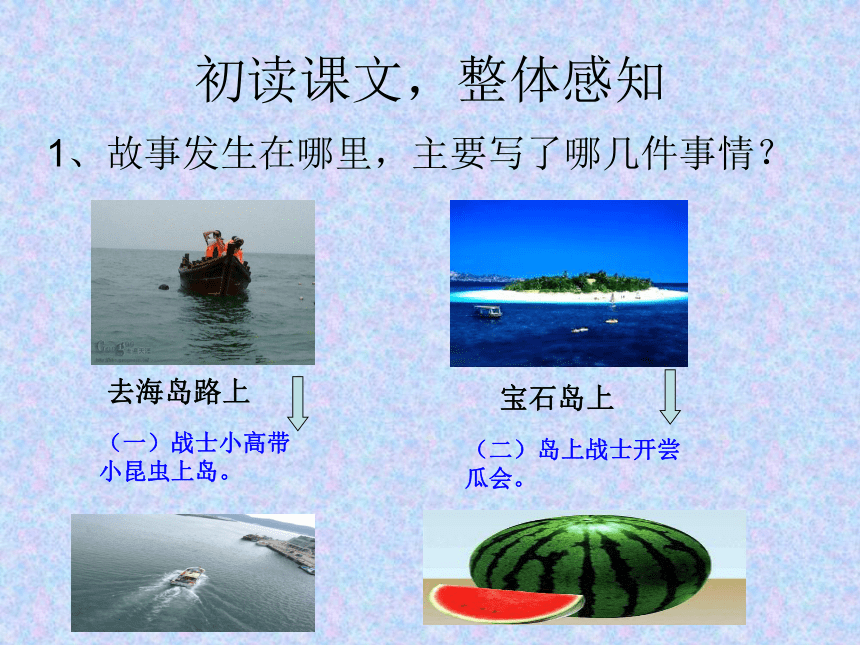 初读课文，整体感知

1、故事发生在哪里，主要写了哪几件事情？

去海岛路上

（一）战士小高带小昆虫上岛。

宝石岛上

（二）岛上战士开尝瓜会。